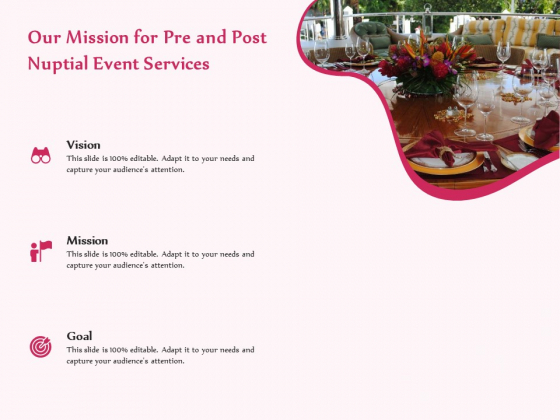 Our Mission for Pre and Post Nuptial Event Services

Vision
This slide is 100% editable. Adapt it to your needs and capture your audience's attention.

Mission
This slide is 100% editable. Adapt it to your needs and capture your audience's attention.

Goal
This slide is 100% editable. Adapt it to your needs and capture your audience's attention.